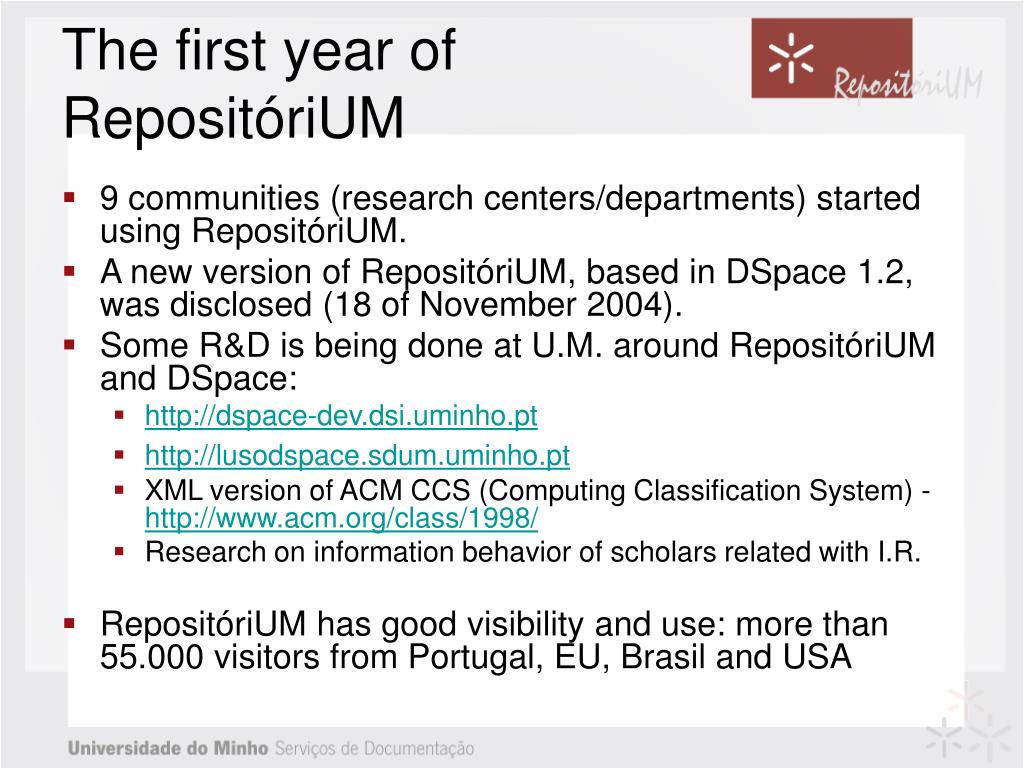 The first year of RepositóriUM

RepositóriUM

- 9 communities (research centers/departments) started using RepositóriUM.
- A new version of RepositóriUM, based in DSpace 1.2, was disclosed (18 of November 2004).
- Some R&D is being done at U.M. around RepositóriUM and DSpace:
  - http://dspace-dev.dsi.uminho.pt
  - http://lusodspace.sdum.uminho.pt
  - XML version of ACM CCS (Computing Classification System) - http://www.acm.org/class/1998/
  - Research on information behavior of scholars related with I.R.
- RepositóriUM has good visibility and use: more than 55.000 visitors from Portugal, EU, Brasil and USA

Universidade do Minho Serviços de Documentação